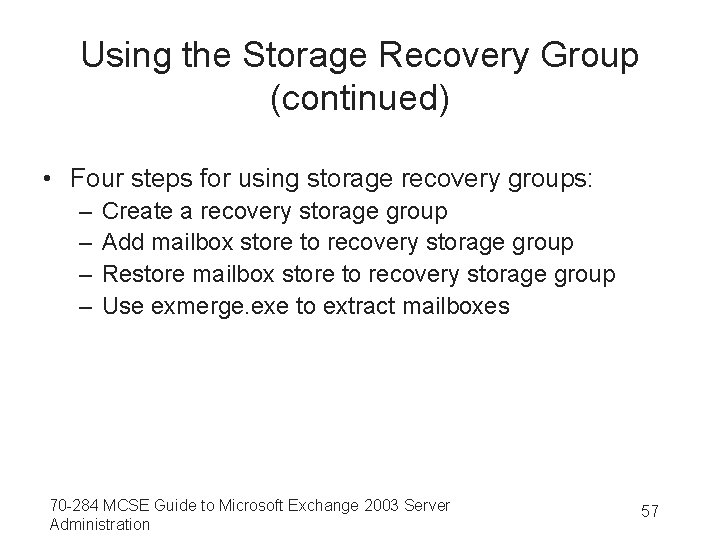 Using the Storage Recovery Group (continued)

• Four steps for using storage recovery groups:
– Create a recovery storage group
– Add mailbox store to recovery storage group
– Restore mailbox store to recovery storage group
– Use exmerge.exe to extract mailboxes

70-284 MCSE Guide to Microsoft Exchange 2003 Server Administration

57